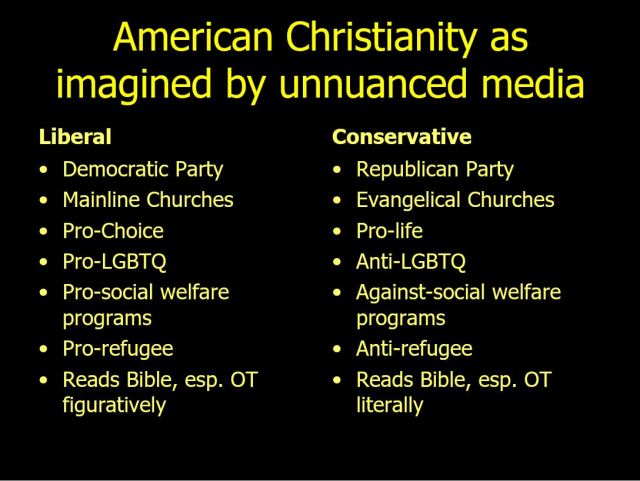 American Christianity as imagined by unnuanced media

Liberal
• Democratic Party
• Mainline Churches
• Pro-Choice
• Pro-LGBTQ
• Pro-social welfare programs
• Pro-refugee
• Reads Bible, esp. OT figuratively

Conservative
• Republican Party
• Evangelical Churches
• Pro-life
• Anti-LGBTQ
• Against-social welfare programs
• Anti-refugee
• Reads Bible, esp. OT literally